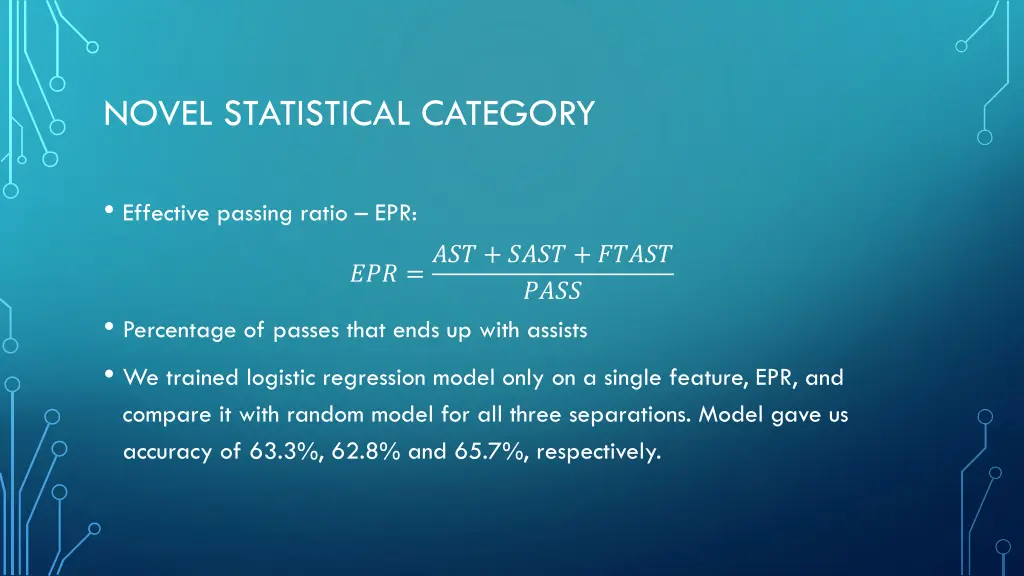 NOVEL STATISTICAL CATEGORY

• Effective passing ratio – EPR:

$EPR = \frac{AST + SAST + FTAST}{PASS}$

• Percentage of passes that ends up with assists

• We trained logistic regression model only on a single feature, EPR, and compare it with random model for all three separations. Model gave us accuracy of 63.3%, 62.8% and 65.7%, respectively.